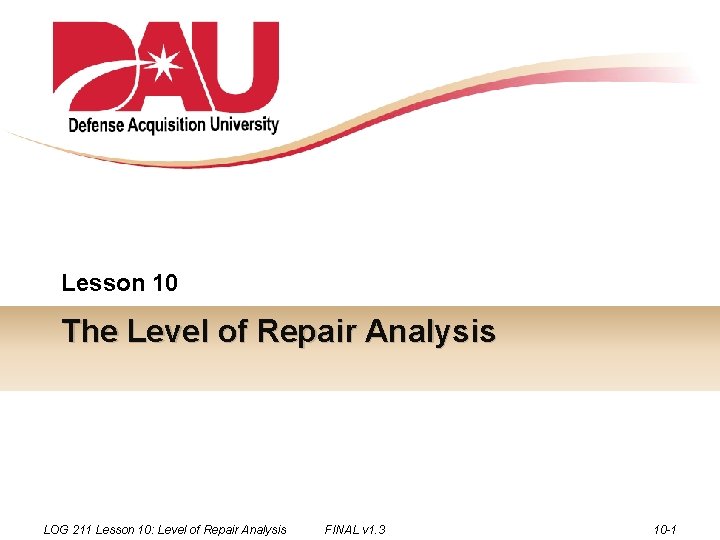 DAU
Defense Acquisition University

Lesson 10

The Level of Repair Analysis

LOG 211 Lesson 10: Level of Repair Analysis FINAL v1.3 10-1